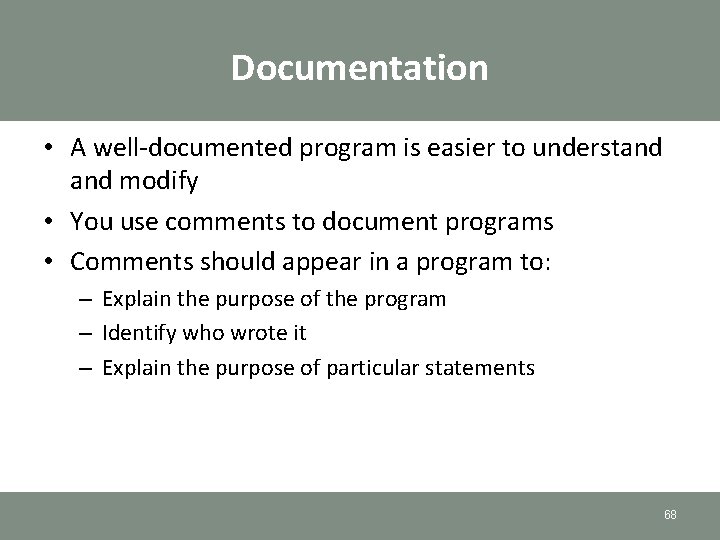 Documentation

• A well-documented program is easier to understand and modify
• You use comments to document programs
• Comments should appear in a program to:
– Explain the purpose of the program
– Identify who wrote it
– Explain the purpose of particular statements

68